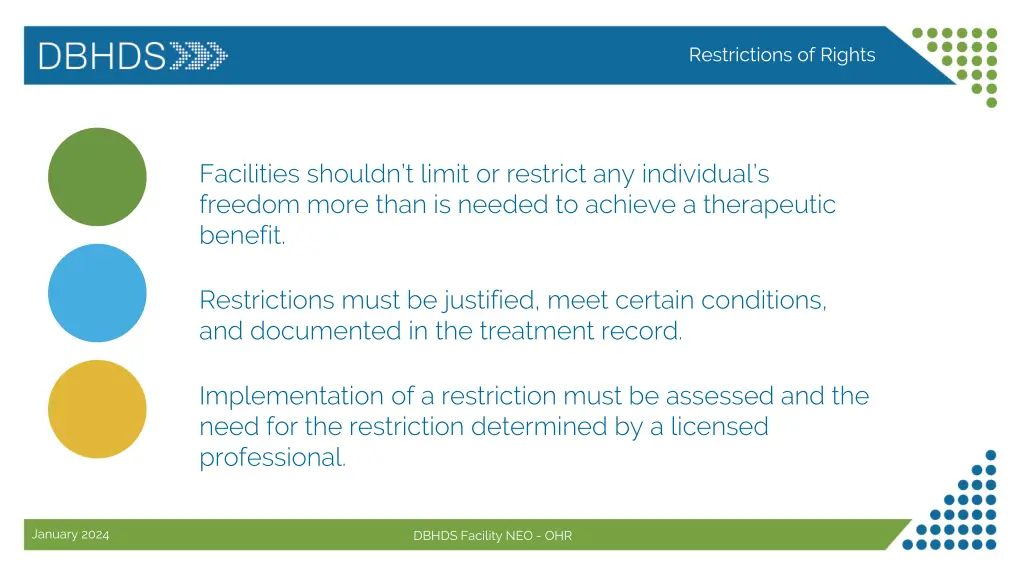 DBHDS

Restrictions of Rights

Facilities shouldn't limit or restrict any individual's freedom more than is needed to achieve a therapeutic benefit.

Restrictions must be justified, meet certain conditions, and documented in the treatment record.

Implementation of a restriction must be assessed and the need for the restriction determined by a licensed professional.

January 2024

DBHDS Facility NEO - OHR